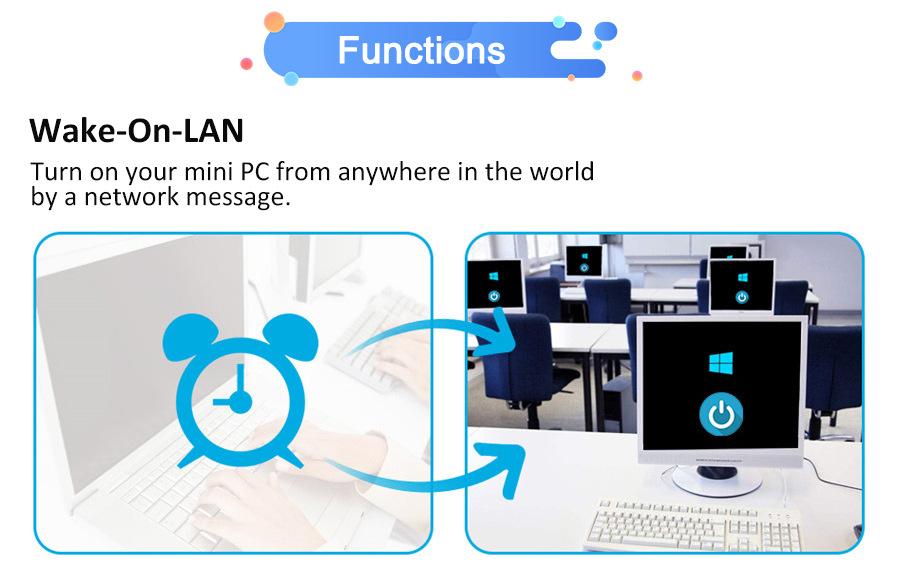 Functions

Wake-On-LAN

Turn on your mini PC from anywhere in the world by a network message.